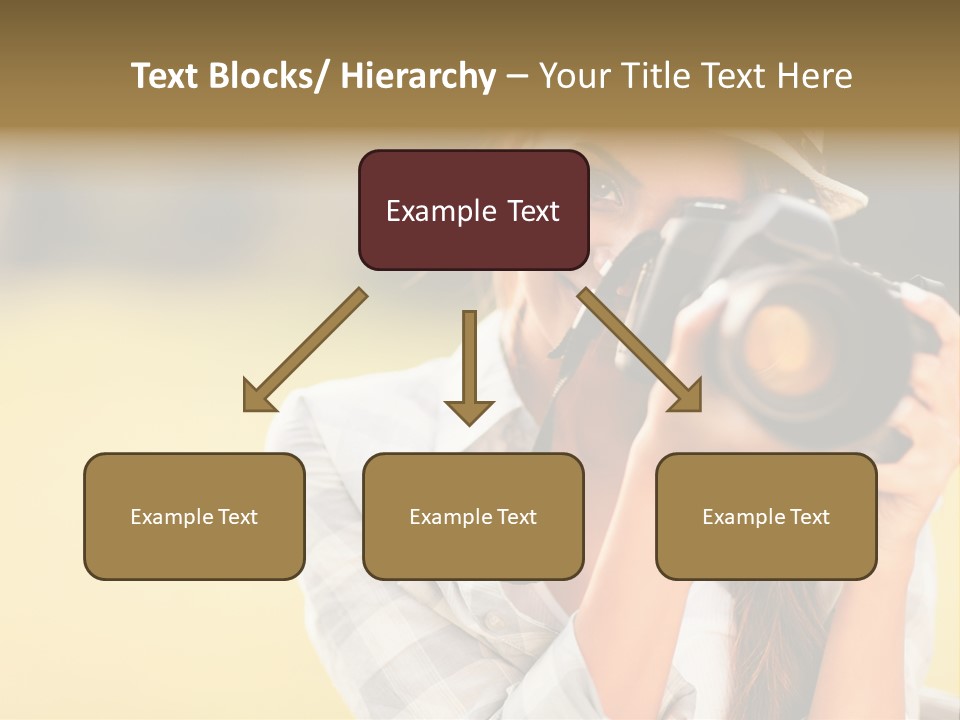 Text Blocks/ Hierarchy – Your Title Text Here

Example Text

Example Text

Example Text

Example Text